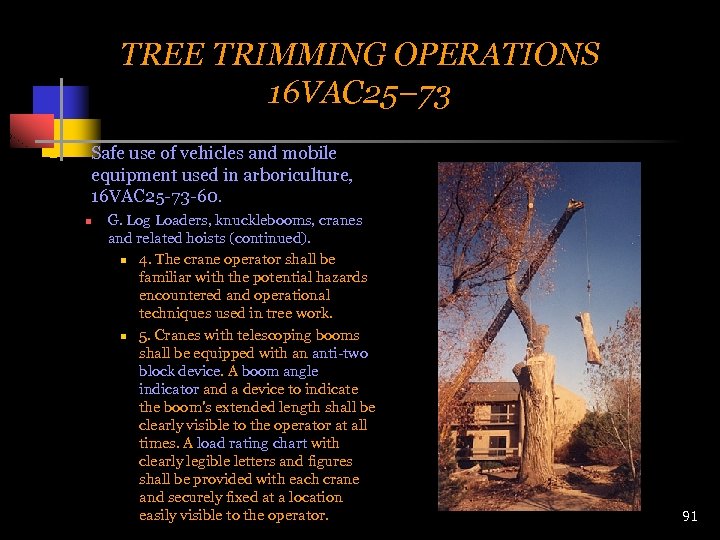 TREE TRIMMING OPERATIONS 16VAC25–73

Safe use of vehicles and mobile equipment used in arboriculture, 16VAC25-73-60.

G. Log Loaders, knucklebooms, cranes and related hoists (continued).

4. The crane operator shall be familiar with the potential hazards encountered and operational techniques used in tree work.

5. Cranes with telescoping booms shall be equipped with an anti-two block device. A boom angle indicator and a device to indicate the boom's extended length shall be clearly visible to the operator at all times. A load rating chart with clearly legible letters and figures shall be provided with each crane and securely fixed at a location easily visible to the operator.

91